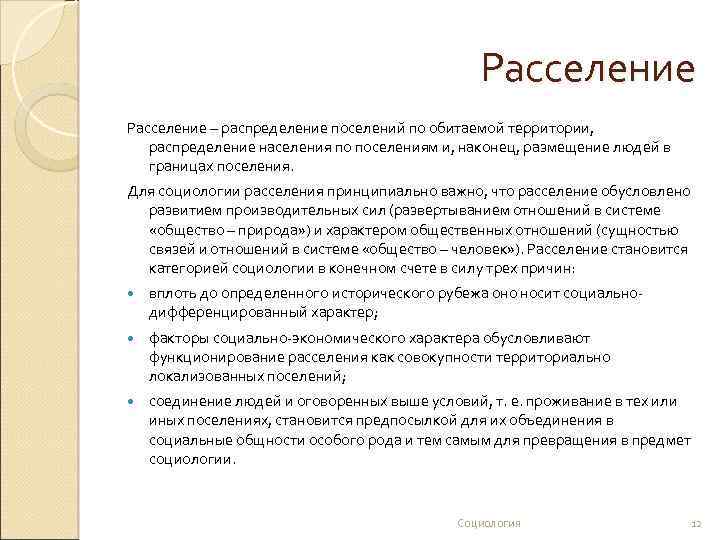 Расселение

Расселение – распределение поселений по обитаемой территории, распределение населения по поселениям и, наконец, размещение людей в границах поселения.

Для социологии расселения принципиально важно, что расселение обусловлено развитием производительных сил (развертыванием отношений в системе «общество – природа») и характером общественных отношений (сущностью связей и отношений в системе «общество – человек»). Расселение становится категорией социологии в конечном счете в силу трех причин:

- вплоть до определенного исторического рубежа оно носит социально-дифференцированный характер;
- факторы социально-экономического характера обусловливают функционирование расселения как совокупности территориально локализованных поселений;
- соединение людей и оговоренных выше условий, т. е. проживание в тех или иных поселениях, становится предпосылкой для их объединения в социальные общности особого рода и тем самым для превращения в предмет социологии.

Социология

12